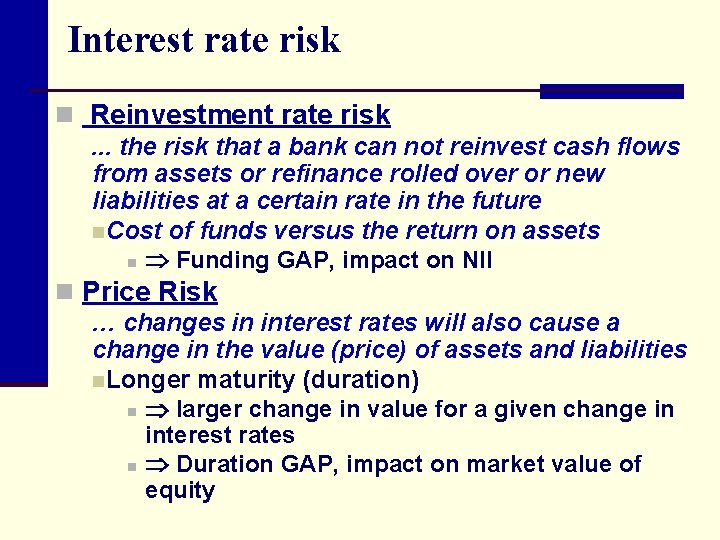 Interest rate risk

Reinvestment rate risk

... the risk that a bank can not reinvest cash flows from assets or refinance rolled over or new liabilities at a certain rate in the future

Cost of funds versus the return on assets

$\Rightarrow$ Funding GAP, impact on NII

Price Risk

… changes in interest rates will also cause a change in the value (price) of assets and liabilities

Longer maturity (duration)

$\Rightarrow$ larger change in value for a given change in interest rates

$\Rightarrow$ Duration GAP, impact on market value of equity